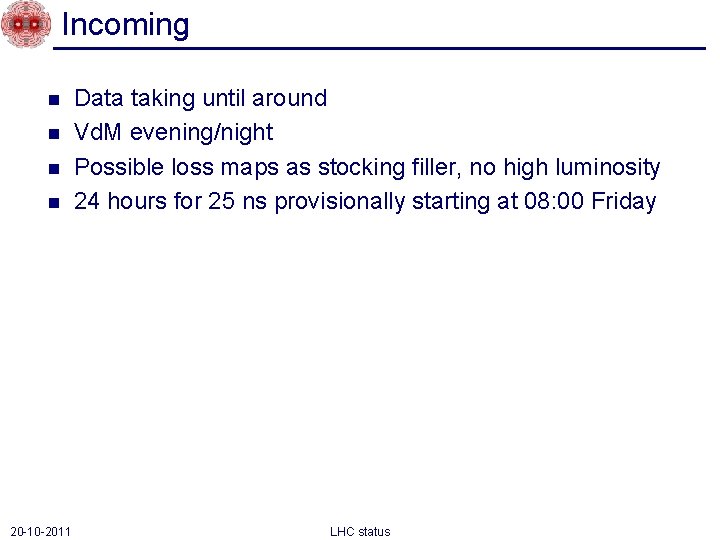 Incoming

- Data taking until around
- VdM evening/night
- Possible loss maps as stocking filler, no high luminosity
- 24 hours for 25 ns provisionally starting at 08:00 Friday

20-10-2011

LHC status